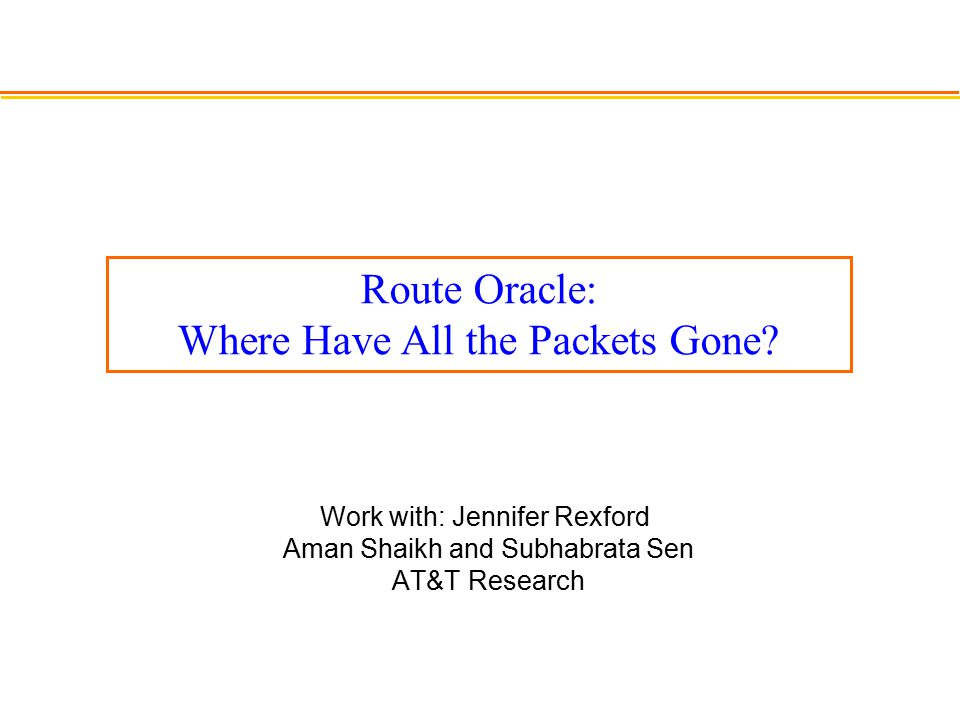 Route Oracle:
Where Have All the Packets Gone?

Work with: Jennifer Rexford
Aman Shaikh and Subhabrata Sen
AT&T Research